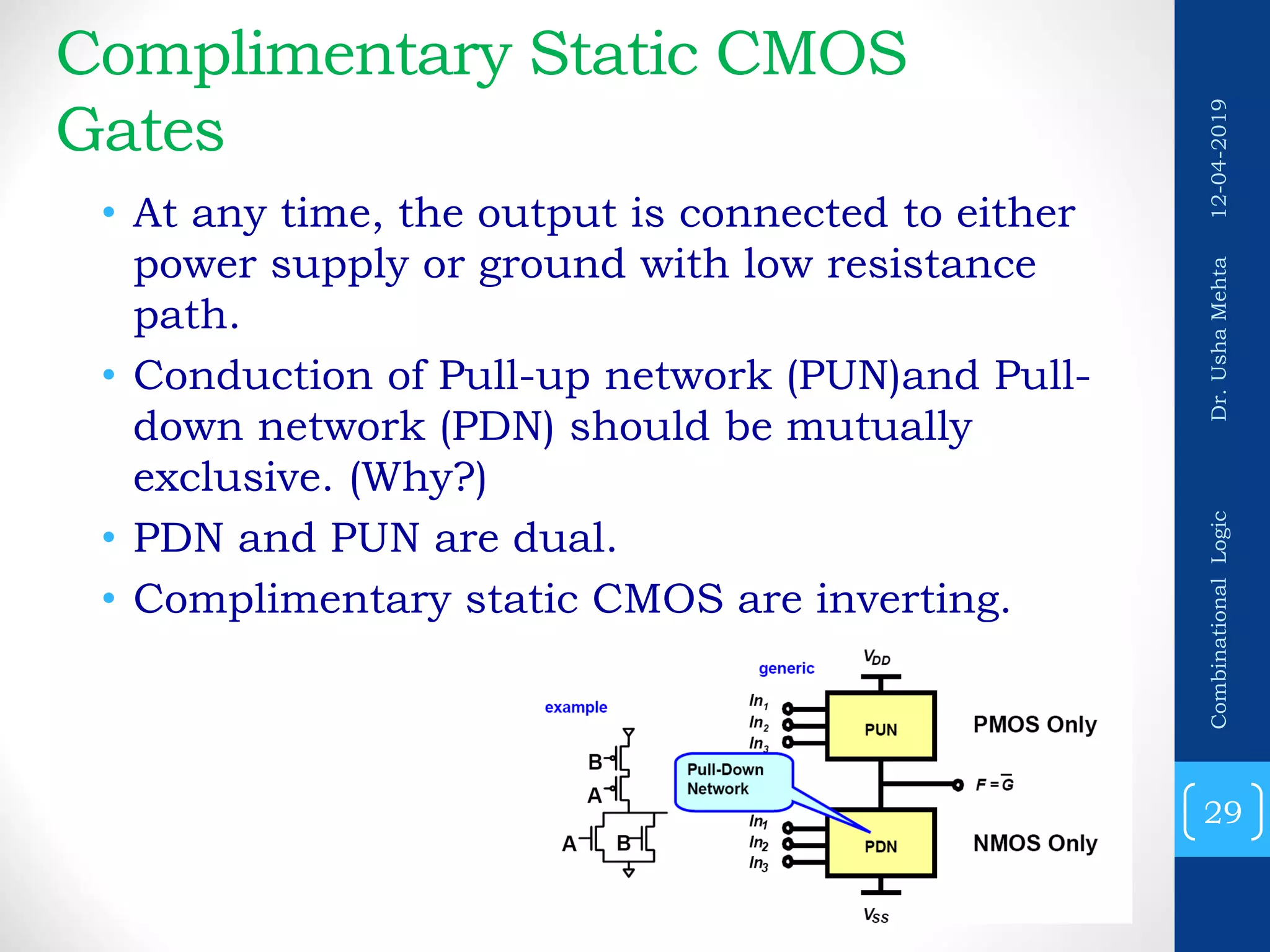 Complimentary Static CMOS Gates

• At any time, the output is connected to either power supply or ground with low resistance path.
• Conduction of Pull-up network (PUN)and Pull-down network (PDN) should be mutually exclusive. (Why?)
• PDN and PUN are dual.
• Complimentary static CMOS are inverting.

example
B
A
A
B

generic
$V_{DD}$
$In_1$
$In_2$
$In_3$
PUN
PMOS Only
Pull-Down Network
$F = \overline{G}$
$In_1$
$In_2$
$In_3$
PDN
NMOS Only
$V_{SS}$

12-04-2019
Dr. Usha Mehta
Combinational Logic
29